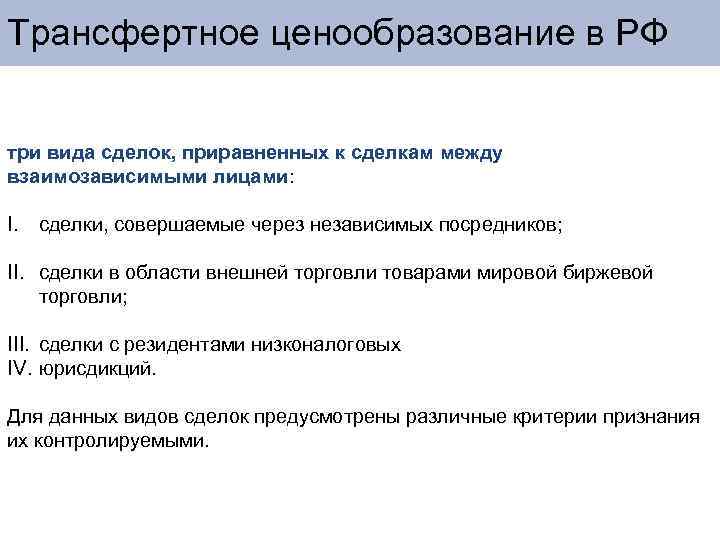 Трансфертное ценообразование в РФ

три вида сделок, приравненных к сделкам между взаимозависимыми лицами:

I. сделки, совершаемые через независимых посредников;

II. сделки в области внешней торговли товарами мировой биржевой торговли;

III. сделки с резидентами низконалоговых
IV. юрисдикций.

Для данных видов сделок предусмотрены различные критерии признания их контролируемыми.